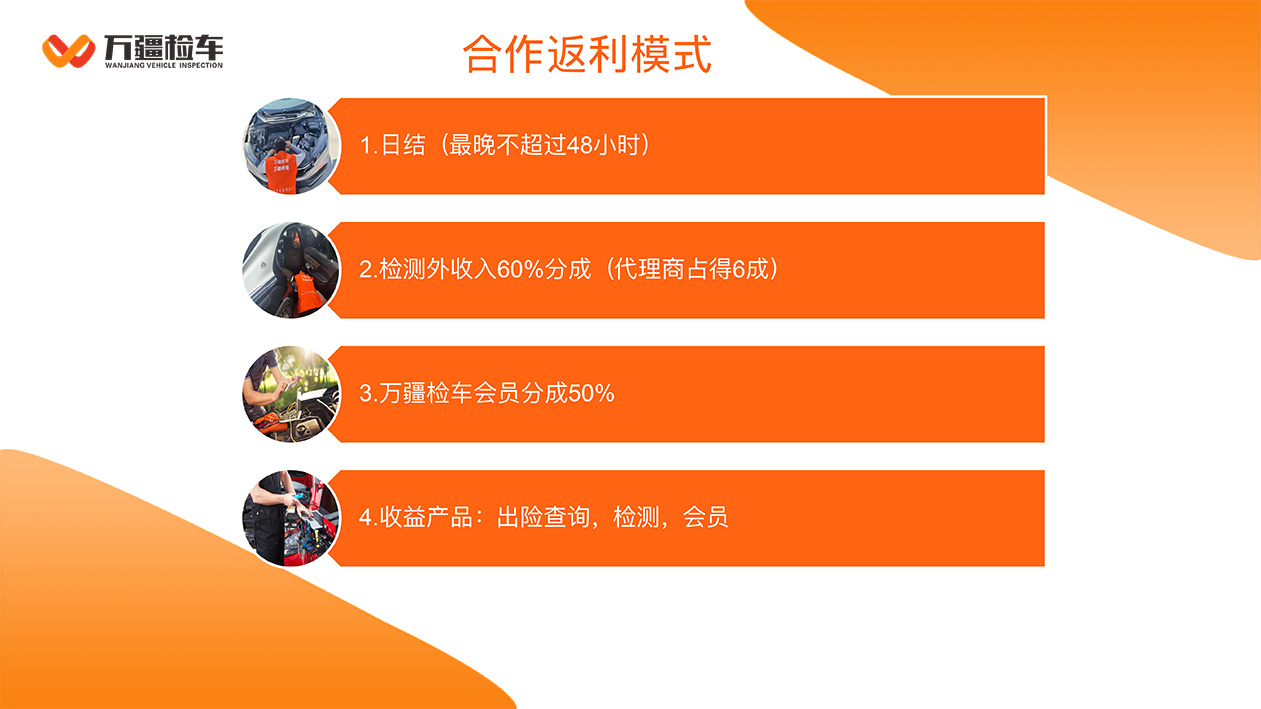 万疆检车
WANJIANG VEHICLE INSPECTION

合作返利模式

1.日结（最晚不超过48小时）

2.检测外收入60%分成（代理商占得6成）

3.万疆检车会员分成50%

4.收益产品：出险查询，检测，会员